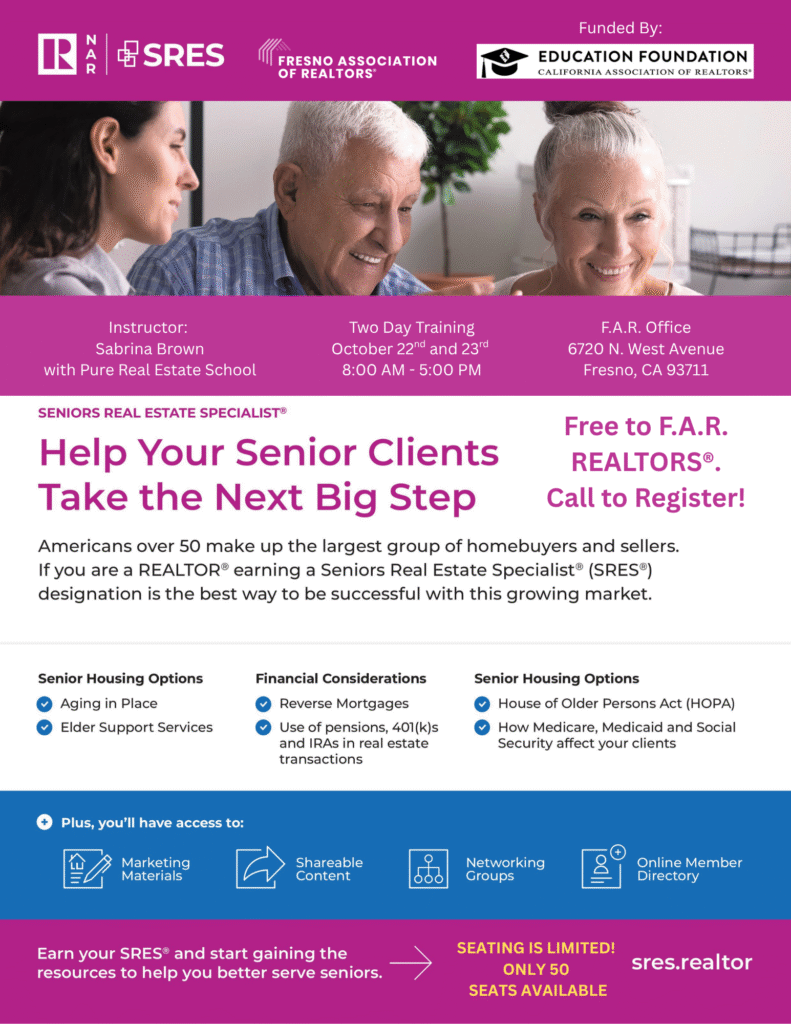 R NAR SRES

FRESNO ASSOCIATION OF REALTORS®

Funded By:
EDUCATION FOUNDATION
CALIFORNIA ASSOCIATION OF REALTORS®

Instructor:
Sabrina Brown
with Pure Real Estate School

Two Day Training
October 22$^{nd}$ and 23$^{rd}$
8:00 AM - 5:00 PM

F.A.R. Office
6720 N. West Avenue
Fresno, CA 93711

SENIORS REAL ESTATE SPECIALIST®

Help Your Senior Clients Take the Next Big Step

Free to F.A.R. REALTORS®. Call to Register!

Americans over 50 make up the largest group of homebuyers and sellers. If you are a REALTOR® earning a Seniors Real Estate Specialist® (SRES®) designation is the best way to be successful with this growing market.

Senior Housing Options
Aging in Place
Elder Support Services

Financial Considerations
Reverse Mortgages
Use of pensions, 401(k)s and IRAs in real estate transactions

Senior Housing Options
House of Older Persons Act (HOPA)
How Medicare, Medicaid and Social Security affect your clients

Plus, you'll have access to:
Marketing Materials
Shareable Content
Networking Groups
Online Member Directory

Earn your SRES® and start gaining the resources to help you better serve seniors.

SEATING IS LIMITED! ONLY 50 SEATS AVAILABLE

sres.realtor